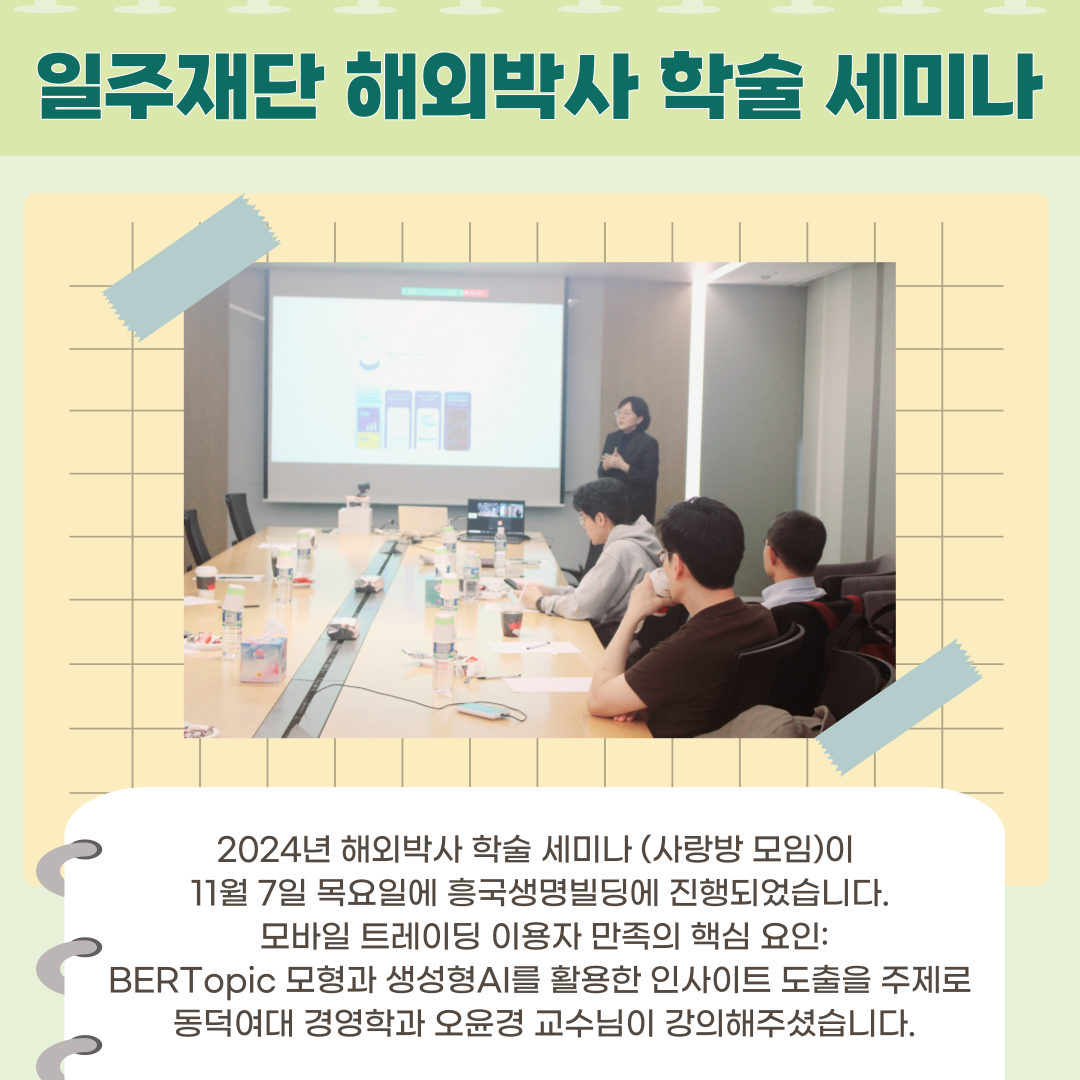 일주재단 해외박사 학술 세미나

2024년 해외박사 학술 세미나 (사랑방 모임)이
11월 7일 목요일에 흥국생명빌딩에 진행되었습니다.
모바일 트레이딩 이용자 만족의 핵심 요인:
BERTopic 모형과 생성형AI를 활용한 인사이트 도출을 주제로
동덕여대 경영학과 오윤경 교수님이 강의해주셨습니다.